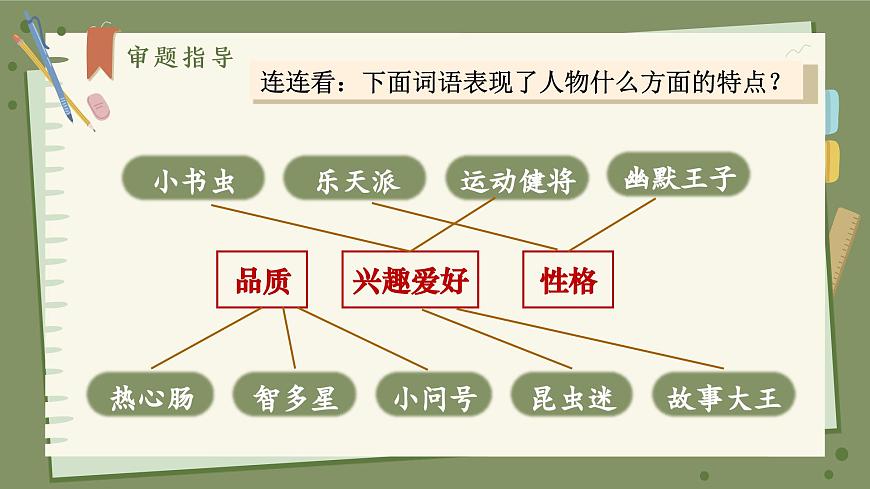 审题指导

连连看：下面词语表现了人物什么方面的特点？

小书虫 乐天派 运动健将 幽默王子

品质 兴趣爱好 性格

热心肠 智多星 小问号 昆虫迷 故事大王